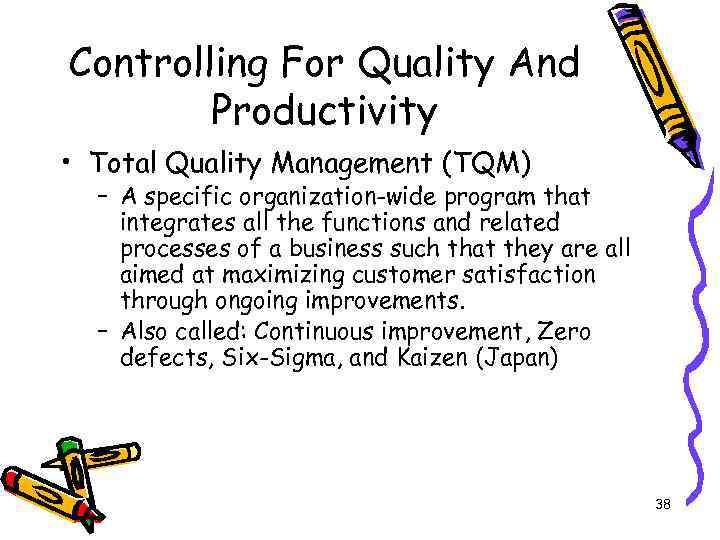 Controlling For Quality And Productivity

• Total Quality Management (TQM)

– A specific organization-wide program that integrates all the functions and related processes of a business such that they are all aimed at maximizing customer satisfaction through ongoing improvements.

– Also called: Continuous improvement, Zero defects, Six-Sigma, and Kaizen (Japan)

38